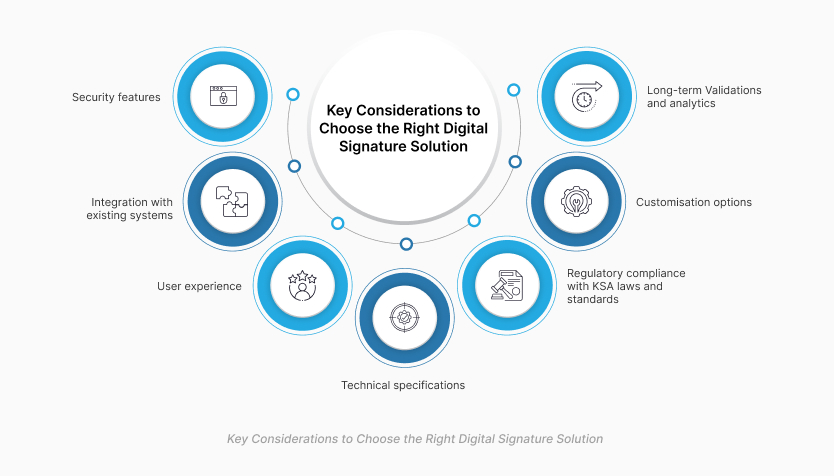 Key Considerations to Choose the Right Digital Signature Solution

Security features

Integration with existing systems

User experience

Technical specifications

Regulatory compliance with KSA laws and standards

Customisation options

Long-term Validations and analytics

Key Considerations to Choose the Right Digital Signature Solution